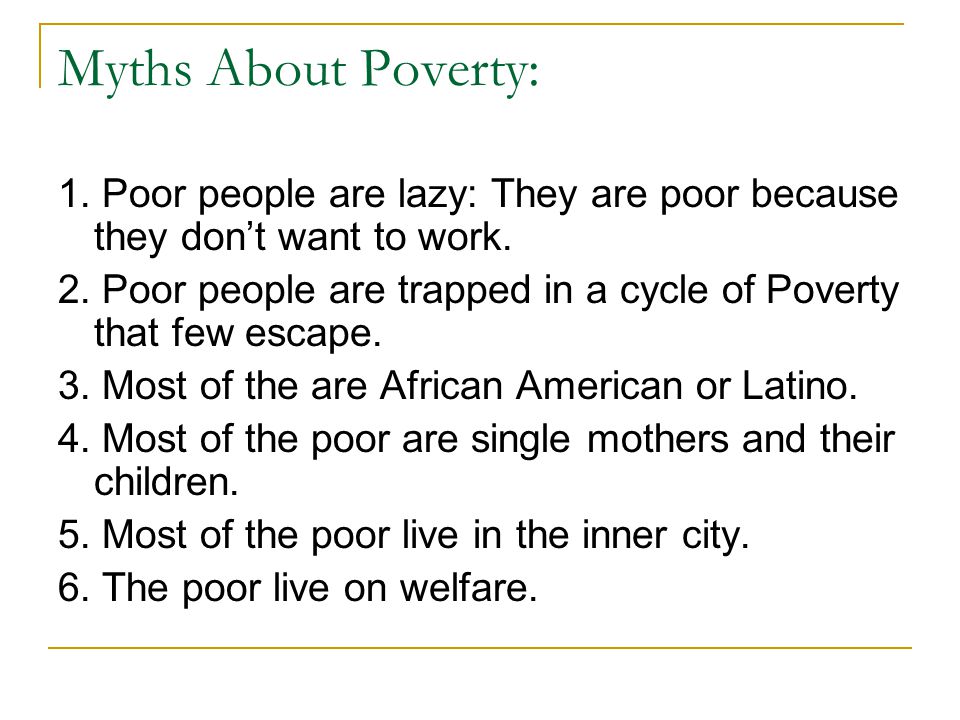 Myths About Poverty:

1. Poor people are lazy: They are poor because they don’t want to work.
2. Poor people are trapped in a cycle of Poverty that few escape.
3. Most of the are African American or Latino.
4. Most of the poor are single mothers and their children.
5. Most of the poor live in the inner city.
6. The poor live on welfare.